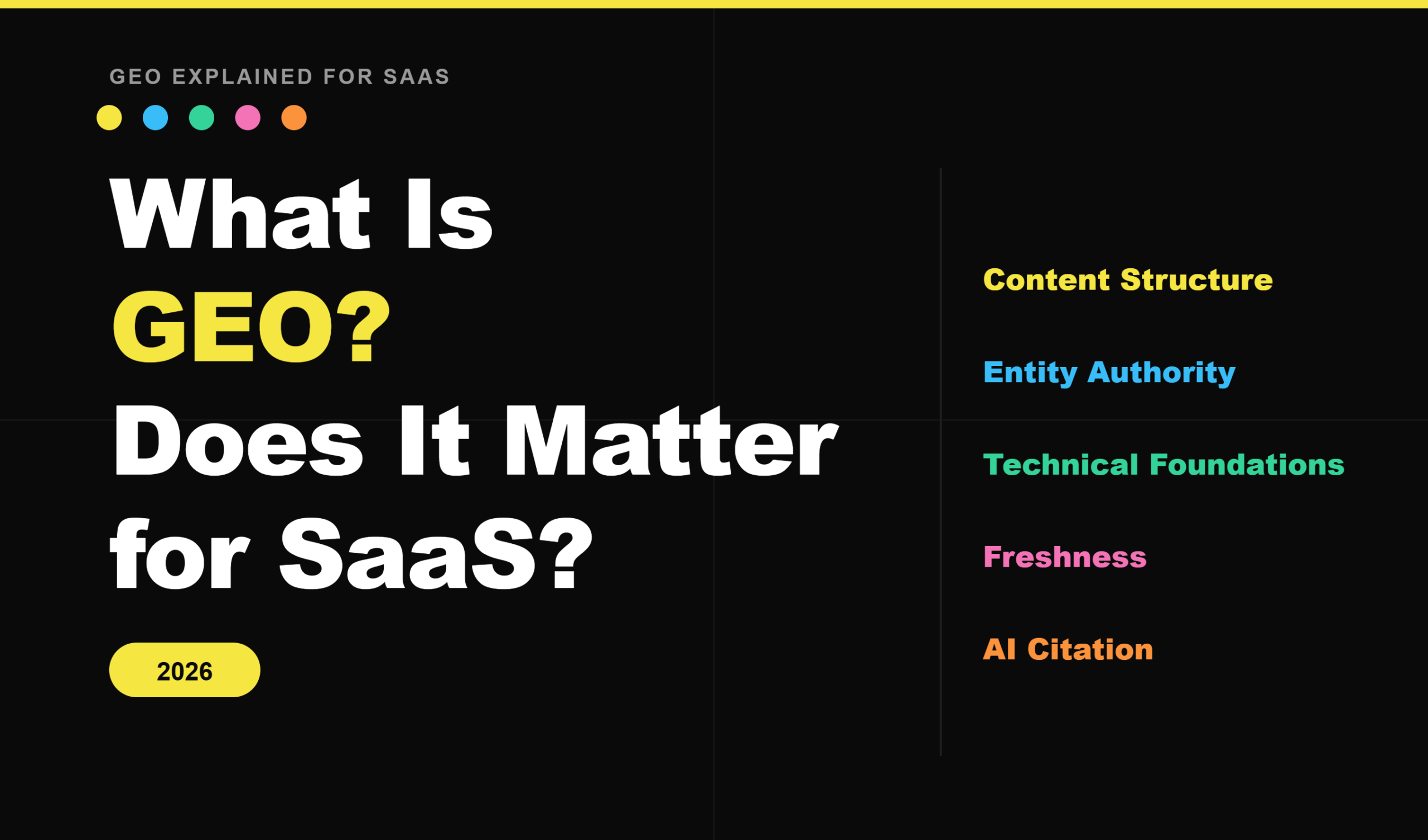 GEO EXPLAINED FOR SAAS

What Is GEO? Does It Matter for SaaS?

2026

Content Structure

Entity Authority

Technical Foundations

Freshness

AI Citation